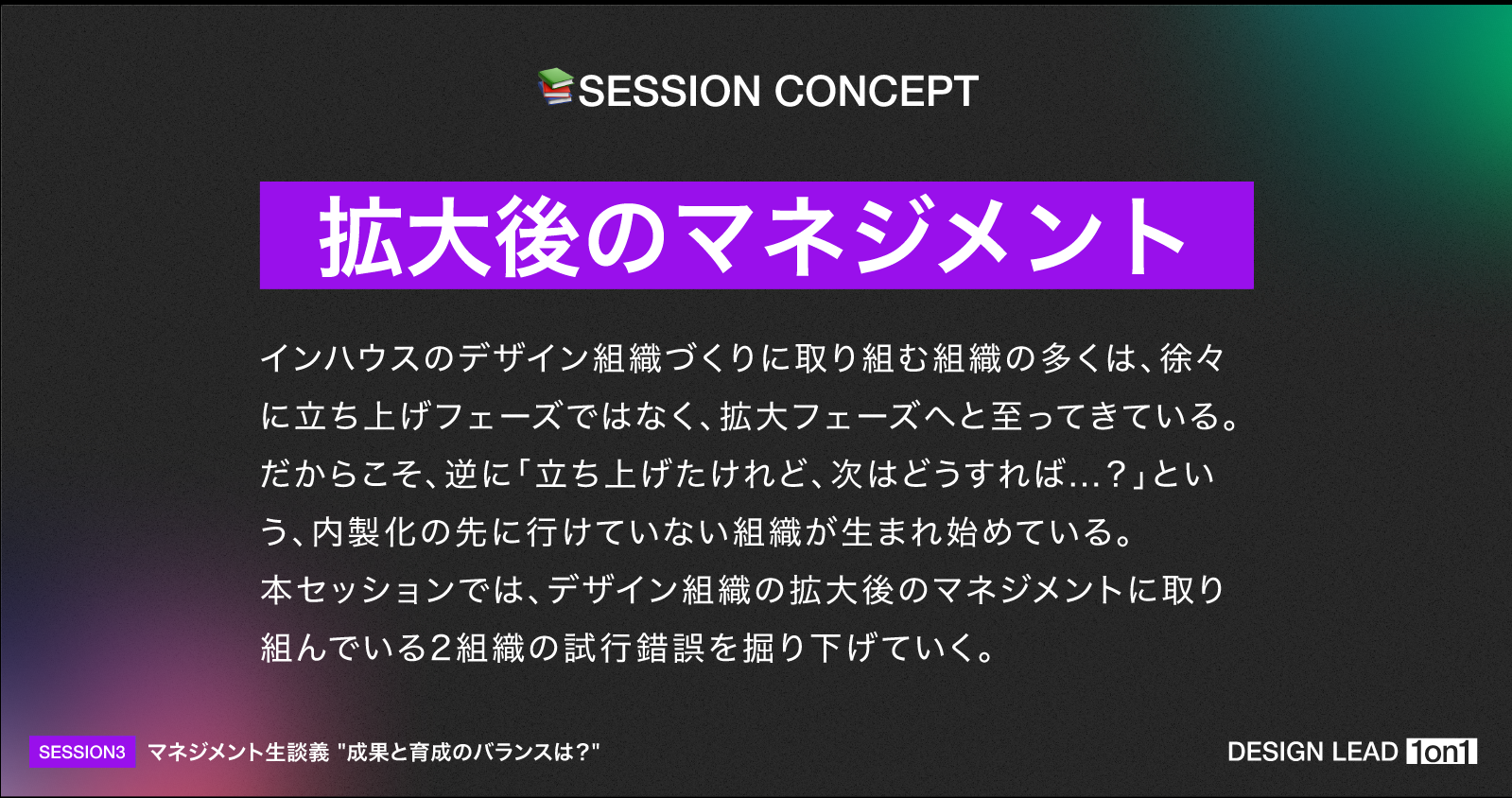 📚SESSION CONCEPT

拡大後のマネジメント

インハウスのデザイン組織づくりに取り組む組織の多くは、徐々に立ち上げフェーズではなく、拡大フェーズへと至ってきている。だからこそ、逆に「立ち上げたけれど、次はどうすれば…？」という、内製化の先に行けていない組織が生まれ始めている。
本セッションでは、デザイン組織の拡大後のマネジメントに取り組んでいる2組織の試行錯誤を掘り下げていく。

SESSION3 マネジメント生談義 "成果と育成のバランスは？"

DESIGN LEAD 1on1